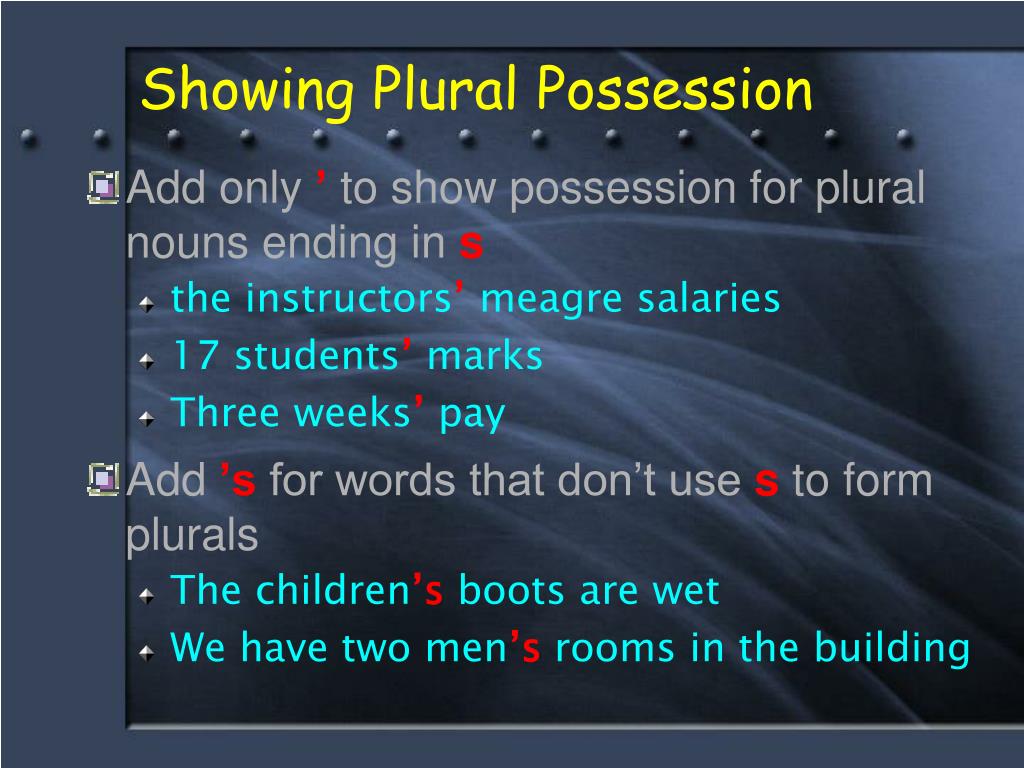 Showing Plural Possession

Add only ’ to show possession for plural nouns ending in s

the instructors’ meagre salaries

17 students’ marks

Three weeks’ pay

Add ’s for words that don’t use s to form plurals

The children’s boots are wet

We have two men’s rooms in the building